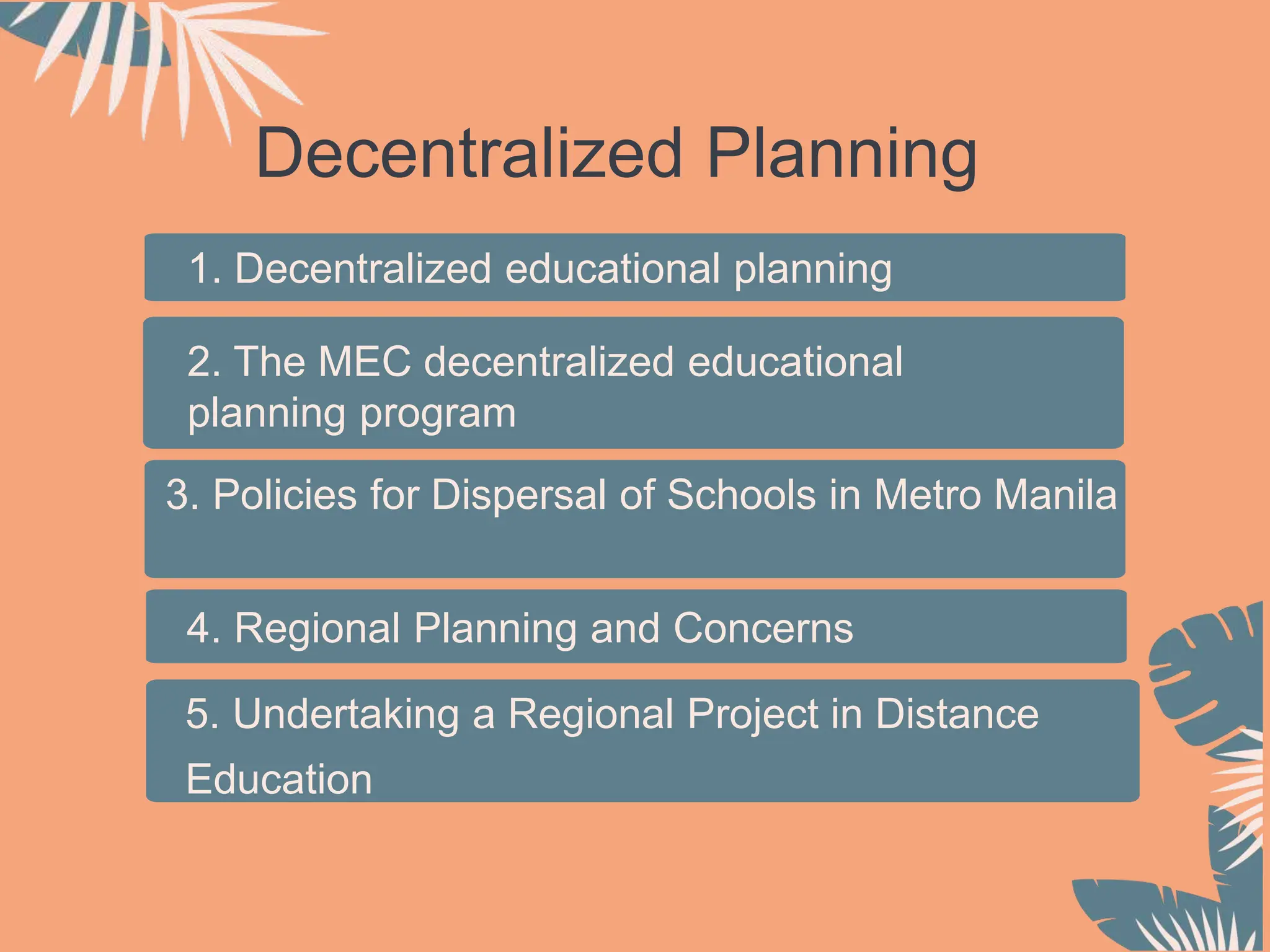 Decentralized Planning

1. Decentralized educational planning

2. The MEC decentralized educational planning program

3. Policies for Dispersal of Schools in Metro Manila

4. Regional Planning and Concerns

5. Undertaking a Regional Project in Distance Education